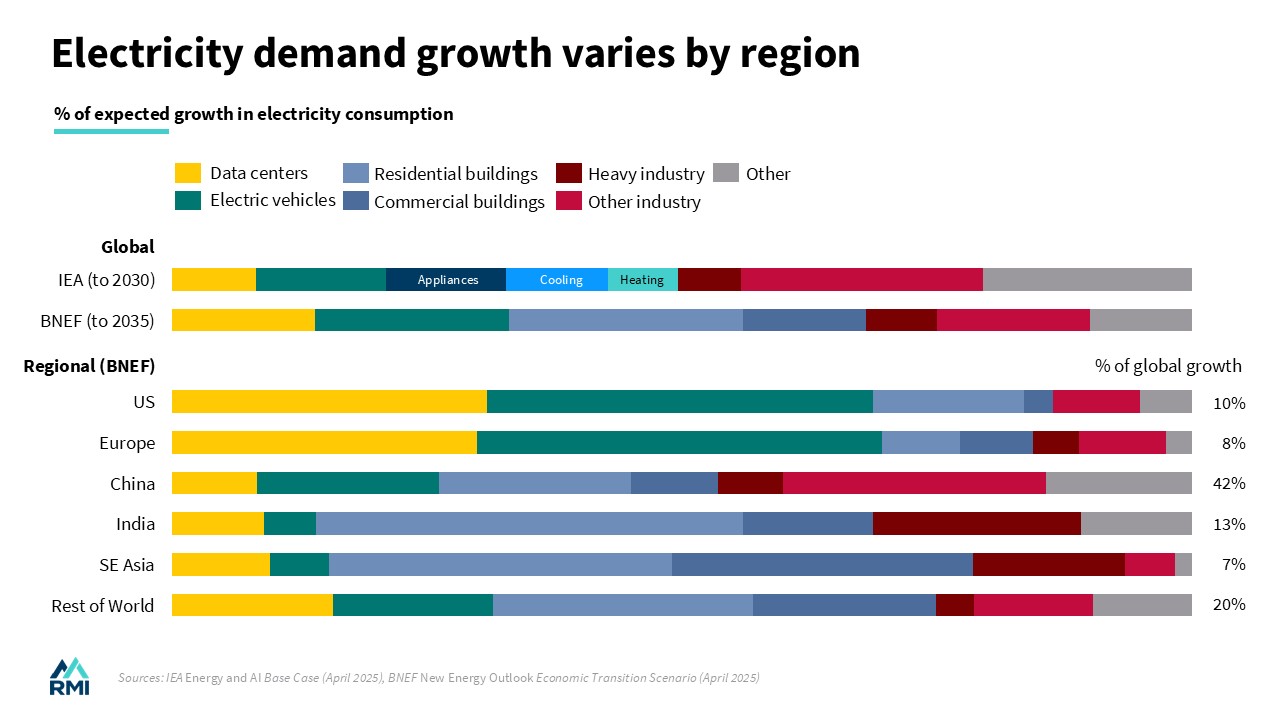 Electricity demand growth varies by region

% of expected growth in electricity consumption

Data centers
Electric vehicles
Residential buildings
Commercial buildings
Heavy industry
Other industry
Other

Global

IEA (to 2030)
Appliances
Cooling
Heating

BNEF (to 2035)

Regional (BNEF)

% of global growth

US 10%
Europe 8%
China 42%
India 13%
SE Asia 7%
Rest of World 20%

RMI

Sources: IEA Energy and AI Base Case (April 2025), BNEF New Energy Outlook Economic Transition Scenario (April 2025)